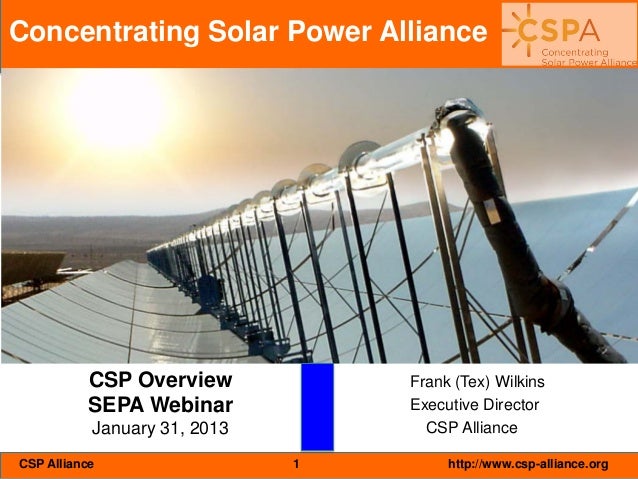 Concentrating Solar Power Alliance

CSPA
Concentrating Solar Power Alliance

CSP Overview
SEPA Webinar
January 31, 2013

Frank (Tex) Wilkins
Executive Director
CSP Alliance

CSP Alliance 1 http://www.csp-alliance.org